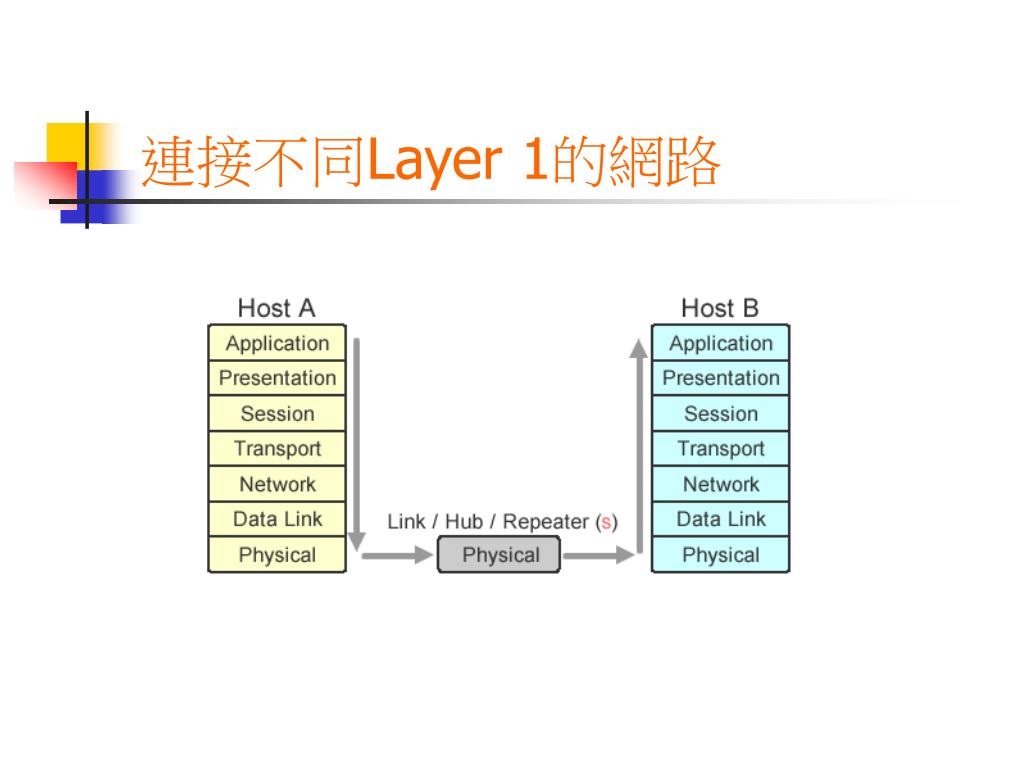 連接不同Layer 1的網路

Host A

Application
Presentation
Session
Transport
Network
Data Link
Physical

Link / Hub / Repeater (s)

Physical

Host B

Application
Presentation
Session
Transport
Network
Data Link
Physical